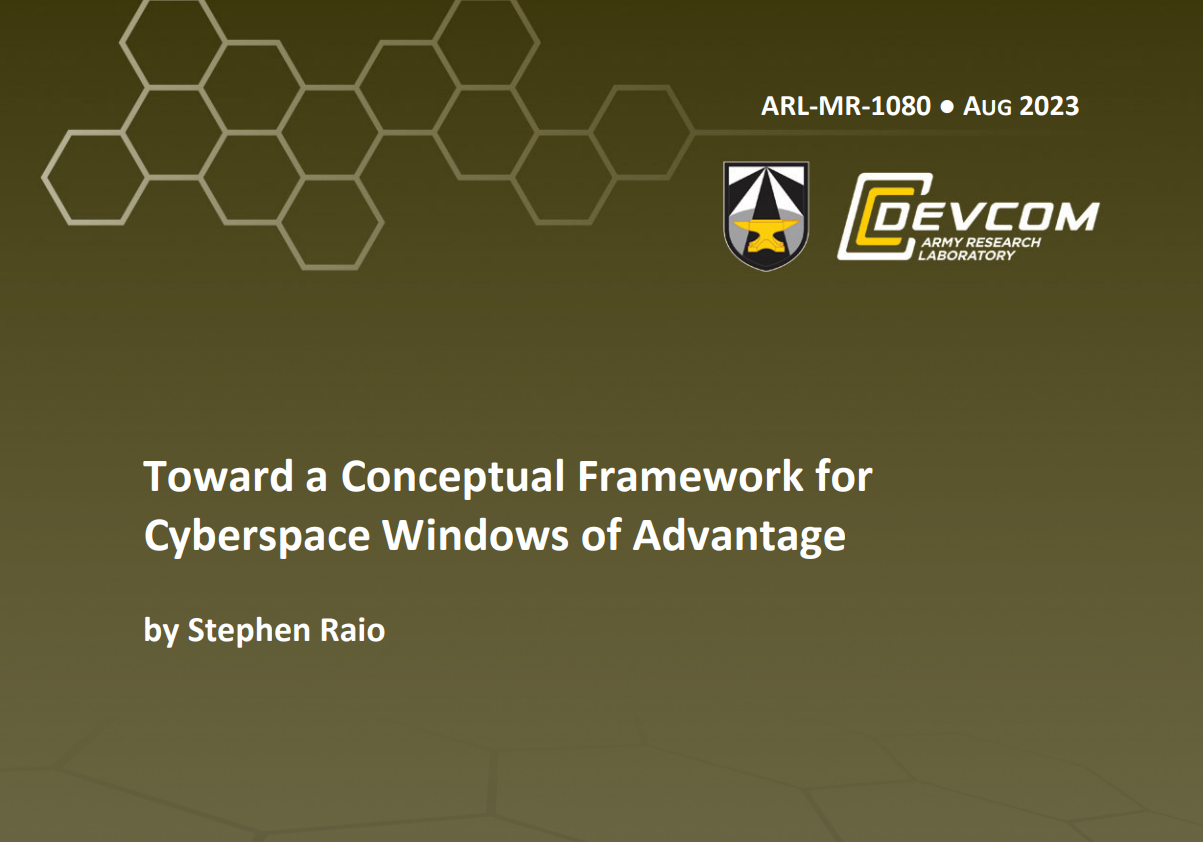 ARL-MR-1080 ● AUG 2023

DEVCOM
ARMY RESEARCH LABORATORY

Toward a Conceptual Framework for Cyberspace Windows of Advantage

by Stephen Raio